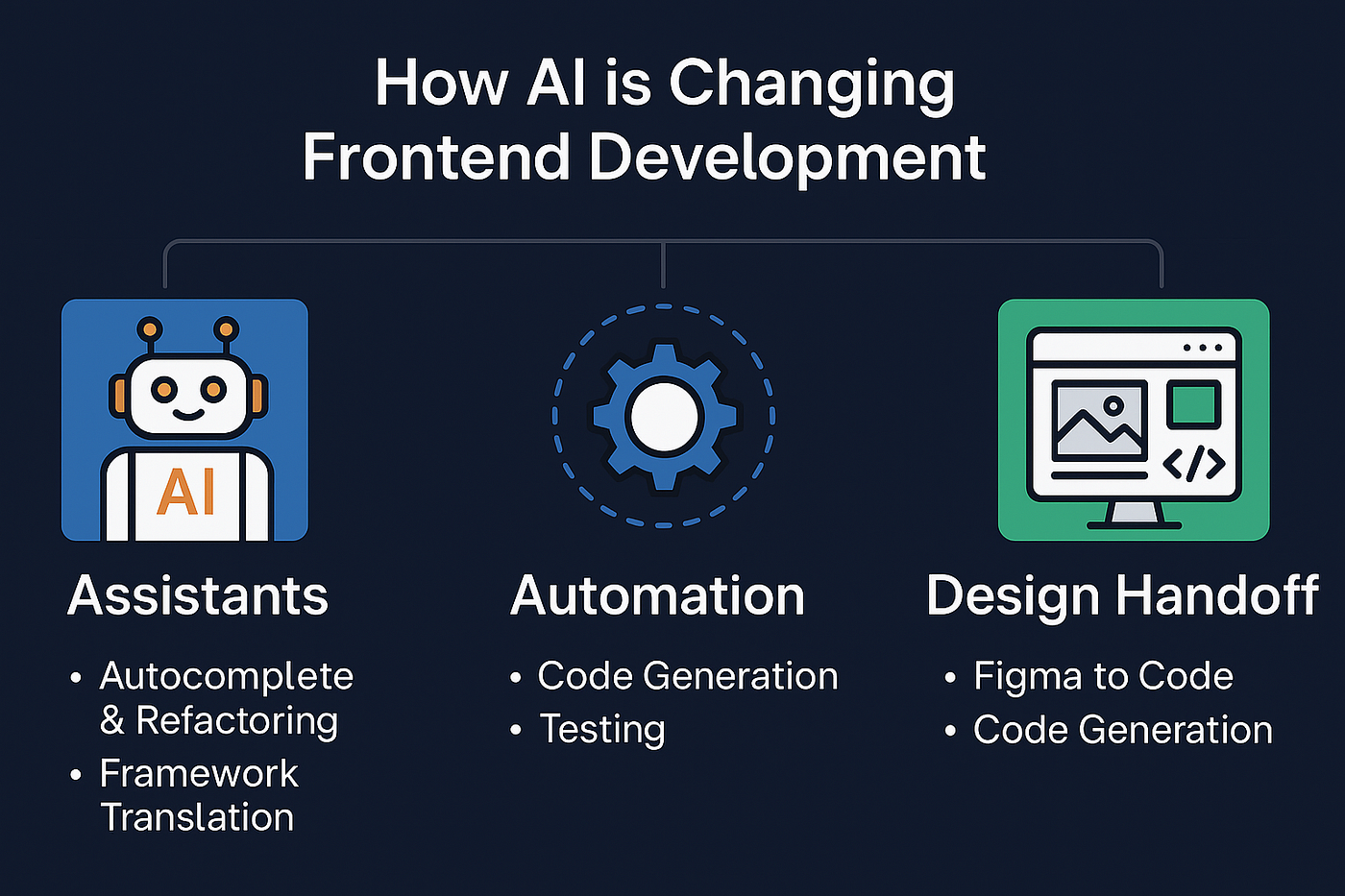 How AI is Changing Frontend Development

AI

Assistants

• Autocomplete & Refactoring
• Framework Translation

Automation

• Code Generation
• Testing

</>

Design Handoff

• Figma to Code
• Code Generation